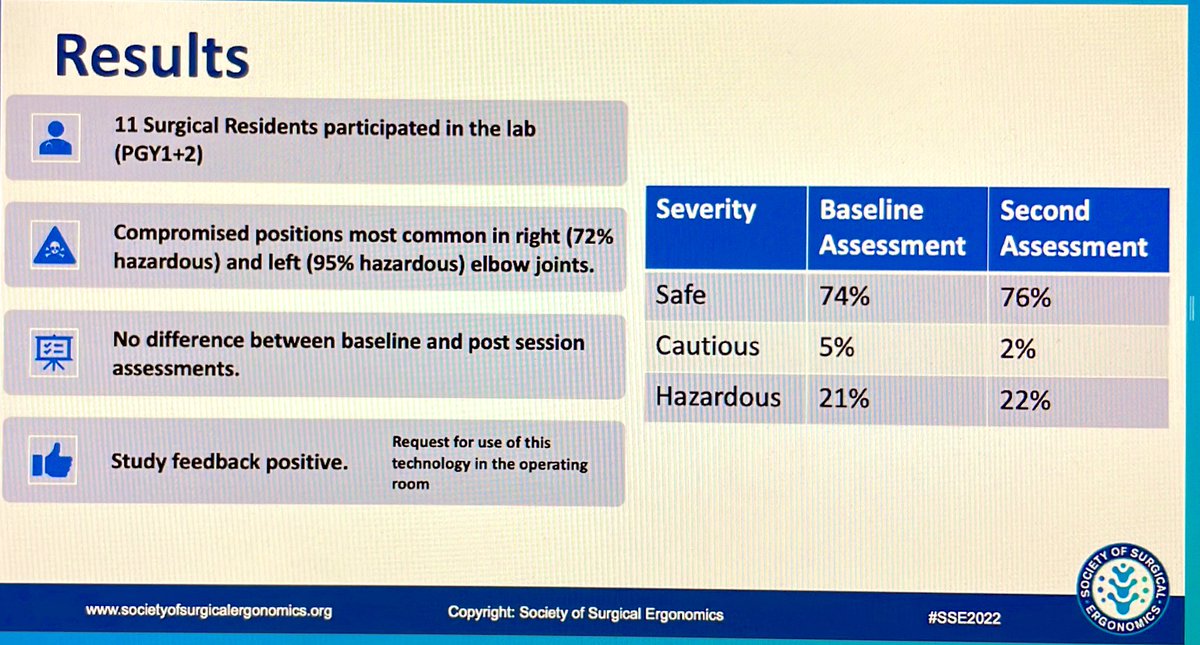 Results

11 Surgical Residents participated in the lab (PGY1+2)

Compromised positions most common in right (72% hazardous) and left (95% hazardous) elbow joints.

No difference between baseline and post session assessments.

Study feedback positive.

Request for use of this technology in the operating room

| Severity | Baseline Assessment | Second Assessment |
|---|---|---|
| Safe | 74% | 76% |
| Cautious | 5% | 2% |
| Hazardous | 21% | 22% |

www.societyofsurgicalergonomics.org

Copyright: Society of Surgical Ergonomics

#SSE2022

SOCIETY OF SURGICAL ERGONOMICS